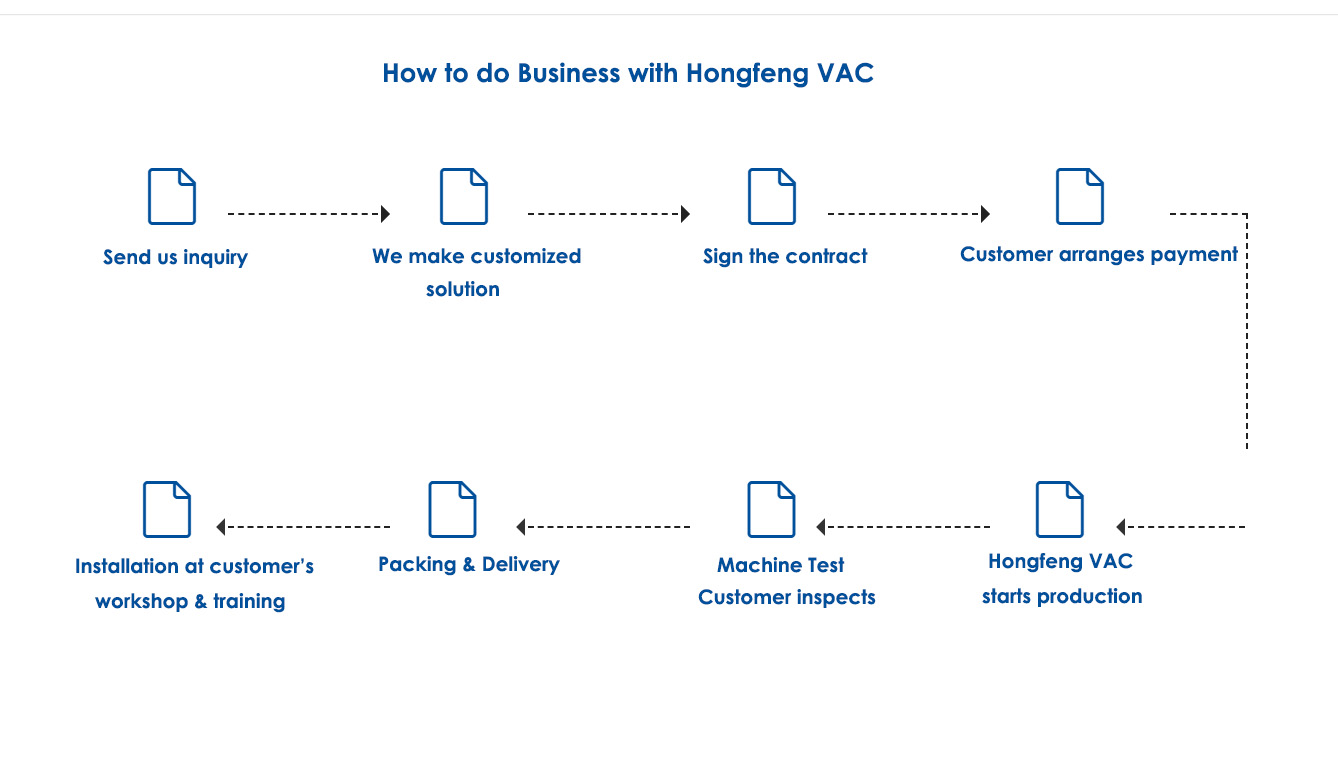 How to do Business with Hongfeng VAC

Send us inquiry

We make customized solution

Sign the contract

Customer arranges payment

Hongfeng VAC starts production

Machine Test
Customer inspects

Packing & Delivery

Installation at customer's workshop & training